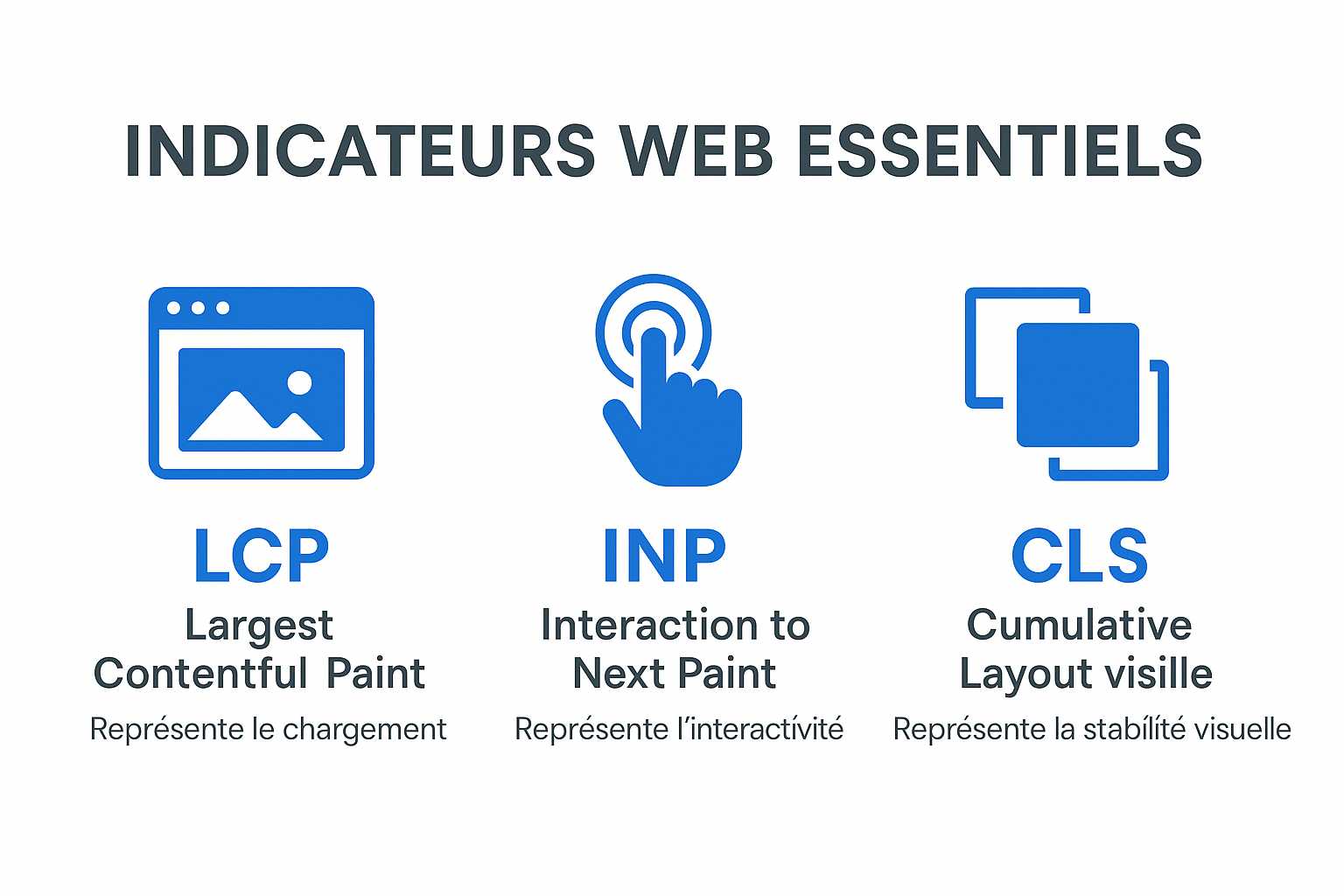 INDICATEURS WEB ESSENTIELS

LCP
Largest Contentful Paint
Représente le chargement

INP
Interaction to Next Paint
Représente l'interactívité

CLS
Cumulative Layout visille
Représente la stabílíté visuelle